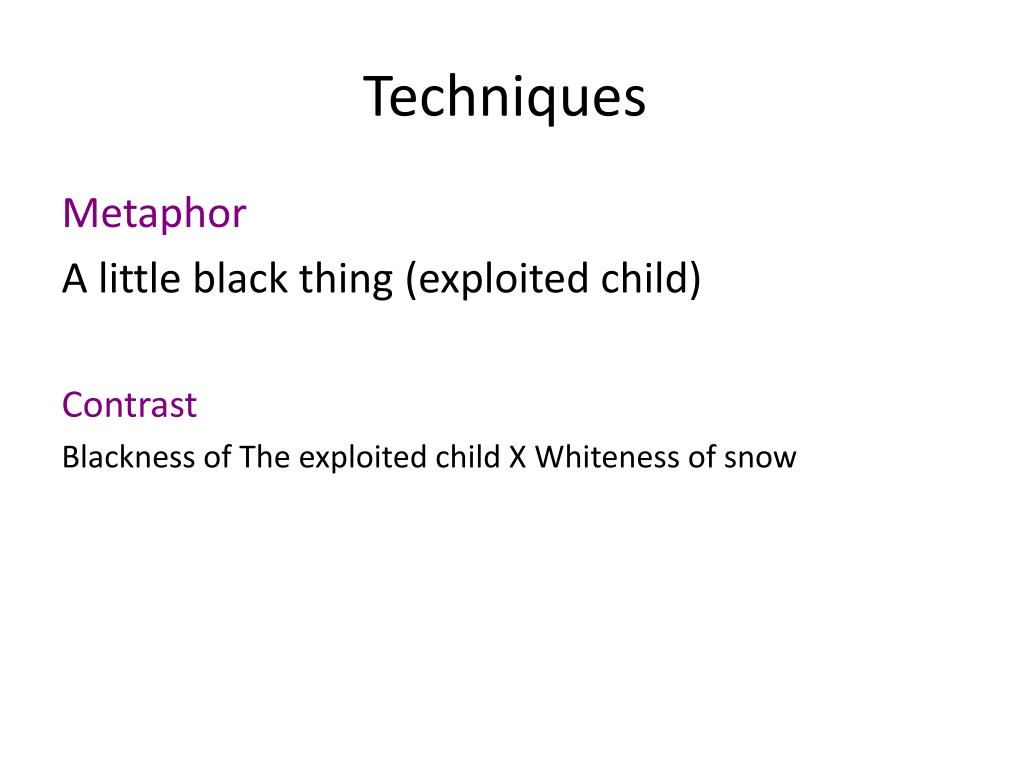 Techniques

Metaphor

A little black thing (exploited child)

Contrast

Blackness of The exploited child X Whiteness of snow